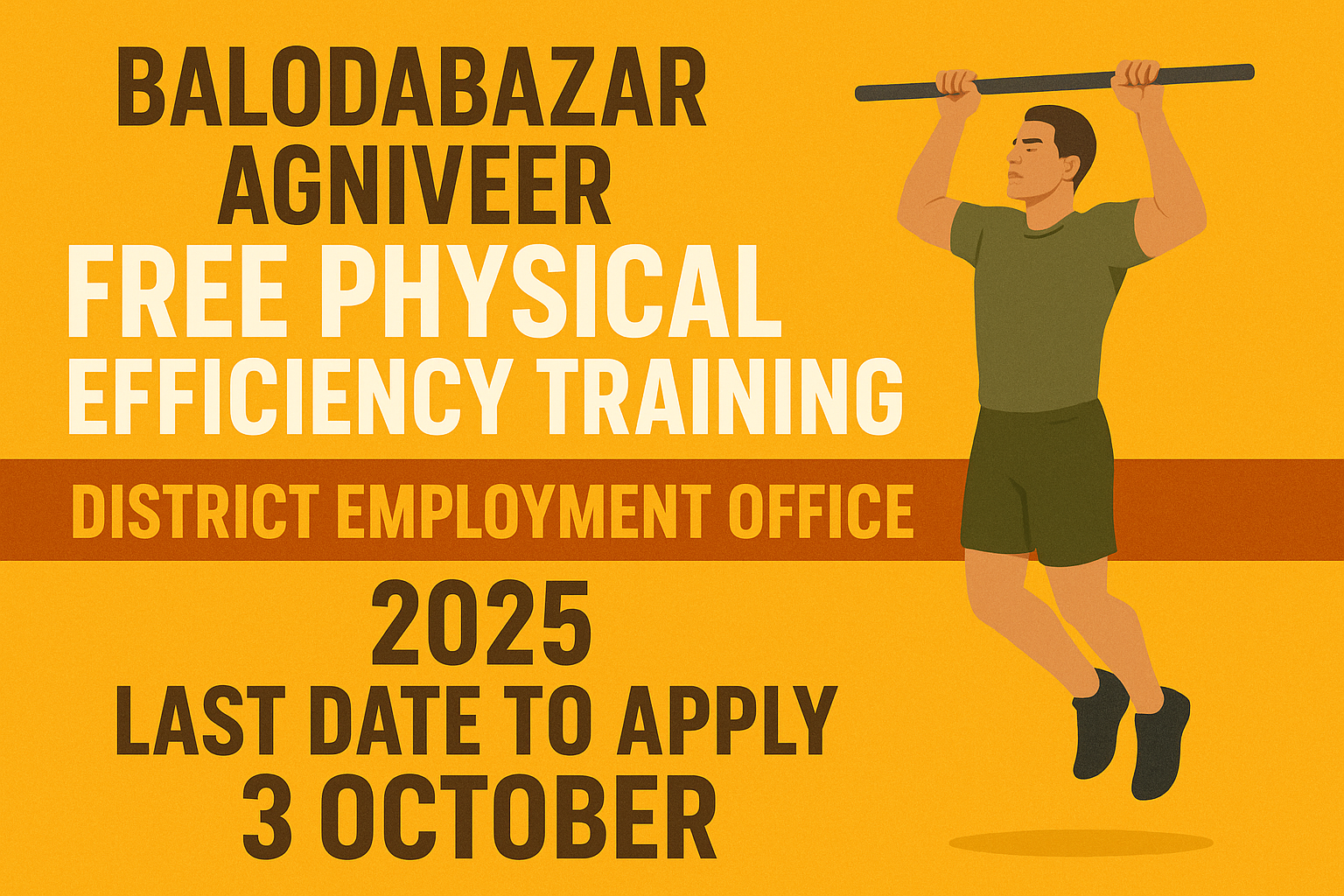 BALODABAZAR AGNIVEER
FREE PHYSICAL EFFICIENCY TRAINING

DISTRICT EMPLOYMENT OFFICE

2025
LAST DATE TO APPLY
3 OCTOBER